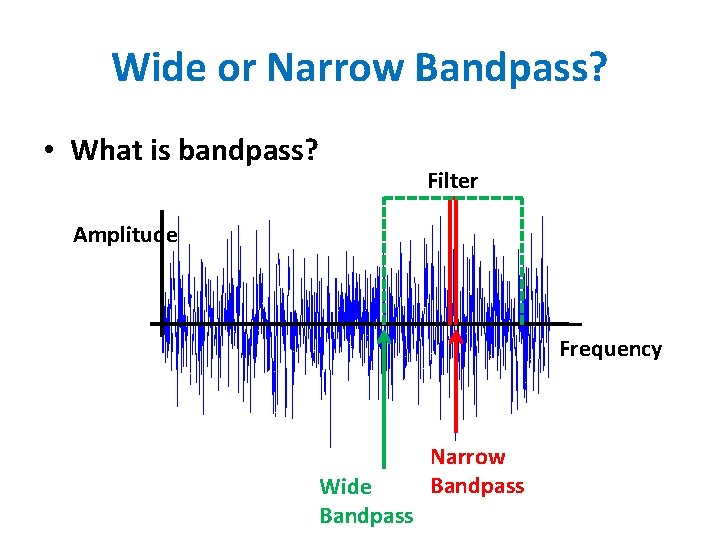 Wide or Narrow Bandpass?

• What is bandpass?

Filter

Amplitude

Frequency

Narrow Bandpass

Wide Bandpass